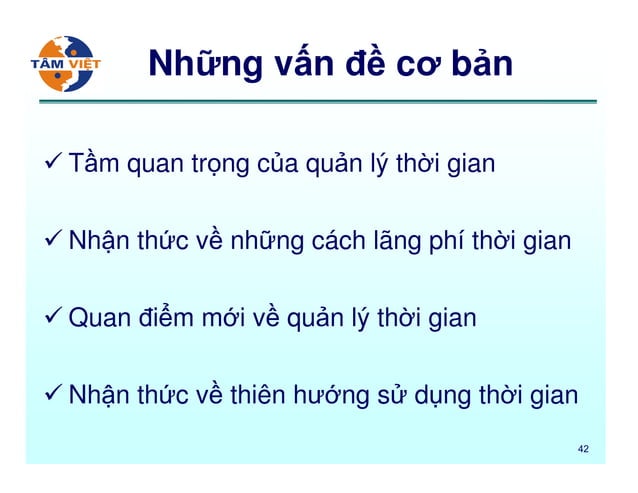 TÂM VIỆT

Những vấn đề cơ bản

✓ Tầm quan trọng của quản lý thời gian

✓ Nhận thức về những cách lãng phí thời gian

✓ Quan điểm mới về quản lý thời gian

✓ Nhận thức về thiên hướng sử dụng thời gian

42